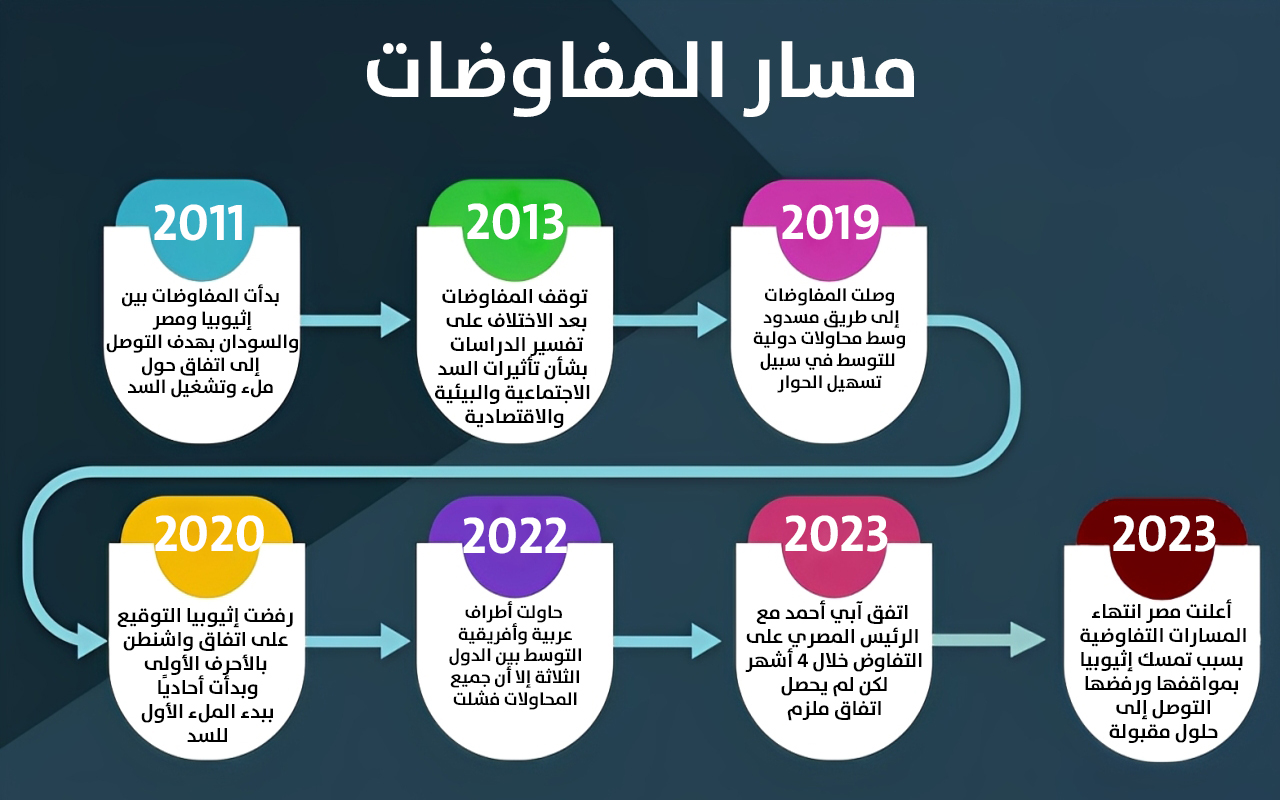 مسار المفاوضات

2011
بدأت المفاوضات بين إثيوبيا ومصر والسودان بهدف التوصل إلى اتفاق حول ملء وتشغيل السد

2013
توقف المفاوضات بعد الاختلاف على تفسير الدراسات بشأن تأثيرات السد الاجتماعية والبيئية والاقتصادية

2019
وصلت المفاوضات إلى طريق مسدود وسط محاولات دولية للتوسط في سبيل تسهيل الحوار

2020
رفضت إثيوبيا التوقيع على اتفاق واشنطن بالأحرف الأولى وبدأت أحادياً ببدء الملء الأول للسد

2022
حاولت أطراف عربية وأفريقية التوسط بين الدول الثلاثة إلا أن جميع المحاولات فشلت

2023
اتفق آبي أحمد مع الرئيس المصري على التفاوض خلال 4 أشهر لكن لم يحصل اتفاق ملزم

2023
أعلنت مصر انتهاء المسارات التفاوضية بسبب تمسك إثيوبيا بمواقفها ورفضها التوصل إلى حلول مقبولة